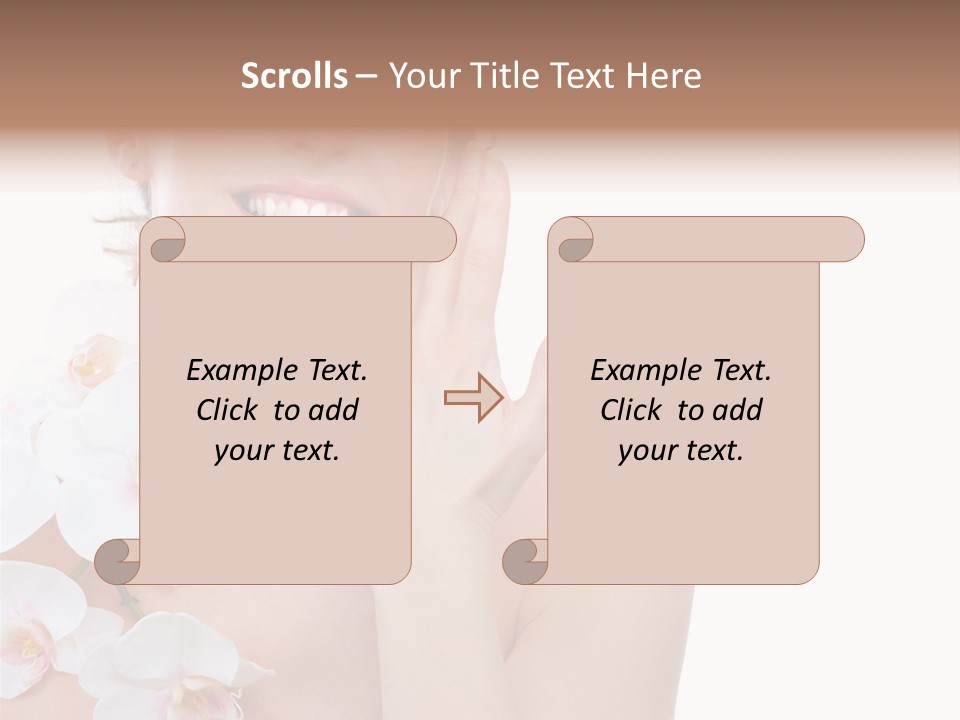 Scrolls – Your Title Text Here

Example Text. Click to add your text.

Example Text. Click to add your text.